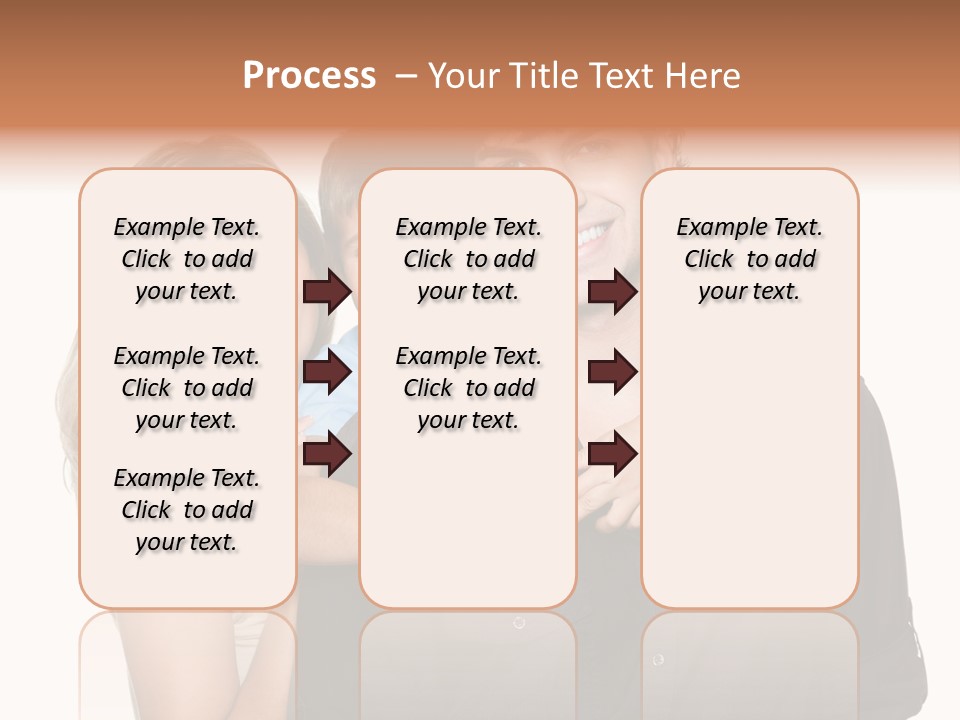 Process – Your Title Text Here

Example Text. Click to add your text.

Example Text. Click to add your text.

Example Text. Click to add your text.

Example Text. Click to add your text.

Example Text. Click to add your text.

Example Text. Click to add your text.